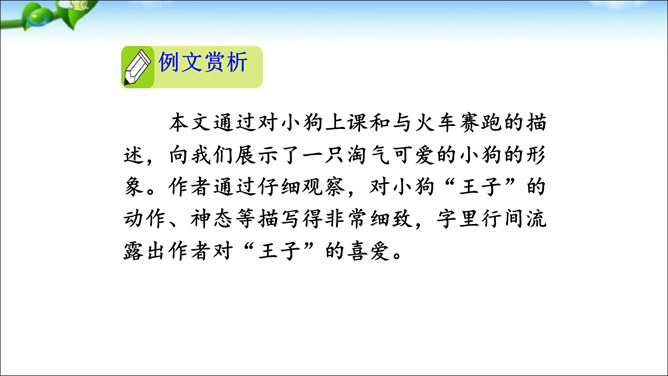 例文赏析

本文通过对小狗上课和与火车赛跑的描述，向我们展示了一只淘气可爱的小狗的形象。作者通过仔细观察，对小狗“王子”的动作、神态等描写得非常细致，字里行间流露出作者对“王子”的喜爱。